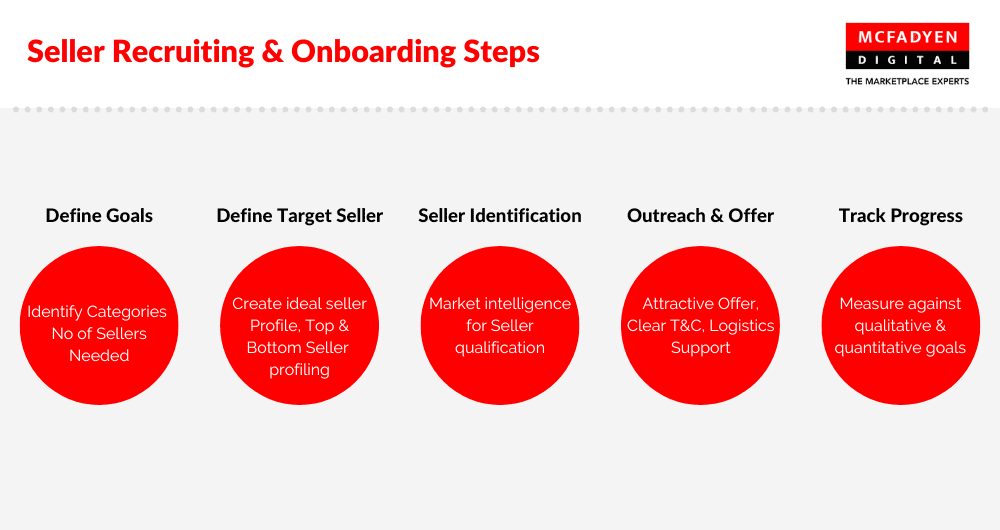 Seller Recruiting & Onboarding Steps

MCFADYEN
DIGITAL
THE MARKETPLACE EXPERTS

Define Goals

Identify Categories No of Sellers Needed

Define Target Seller

Create ideal seller Profile, Top & Bottom Seller profiling

Seller Identification

Market intelligence for Seller qualification

Outreach & Offer

Attractive Offer, Clear T&C, Logistics Support

Track Progress

Measure against qualitative & quantitative goals